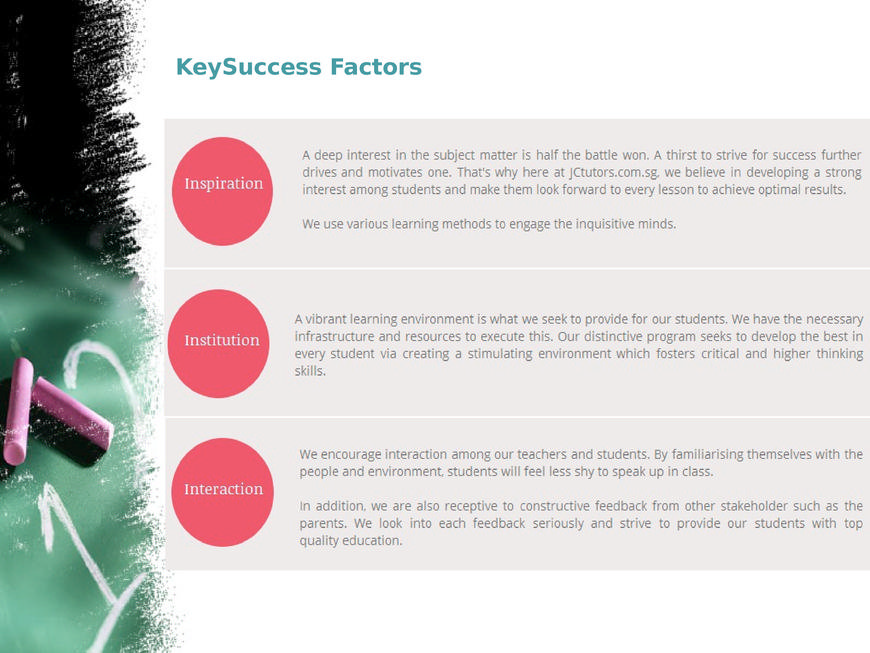 KeySuccess Factors

Inspiration

A deep interest in the subject matter is half the battle won. A thirst to strive for success further drives and motivates one. That's why here at JCtutors.com.sg, we believe in developing a strong interest among students and make them look forward to every lesson to achieve optimal results.

We use various learning methods to engage the inquisitive minds.

Institution

A vibrant learning environment is what we seek to provide for our students. We have the necessary infrastructure and resources to execute this. Our distinctive program seeks to develop the best in every student via creating a stimulating environment which fosters critical and higher thinking skills.

Interaction

We encourage interaction among our teachers and students. By familiarising themselves with the people and environment, students will feel less shy to speak up in class.

In addition, we are also receptive to constructive feedback from other stakeholder such as the parents. We look into each feedback seriously and strive to provide our students with top quality education.